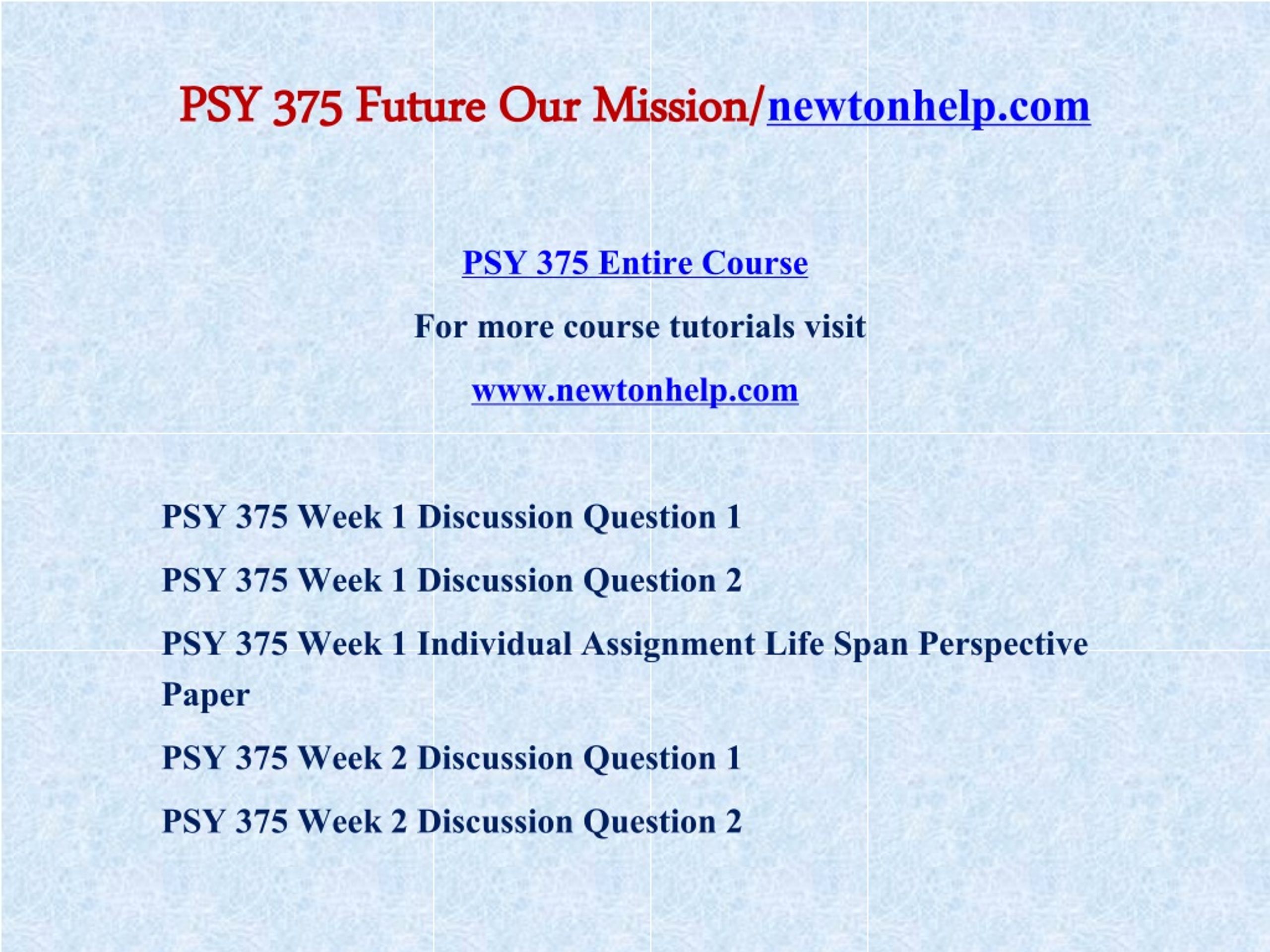 PSY 375 Future Our Mission/newtonhelp.com

PSY 375 Entire Course

For more course tutorials visit

www.newtonhelp.com

PSY 375 Week 1 Discussion Question 1

PSY 375 Week 1 Discussion Question 2

PSY 375 Week 1 Individual Assignment Life Span Perspective Paper

PSY 375 Week 2 Discussion Question 1

PSY 375 Week 2 Discussion Question 2